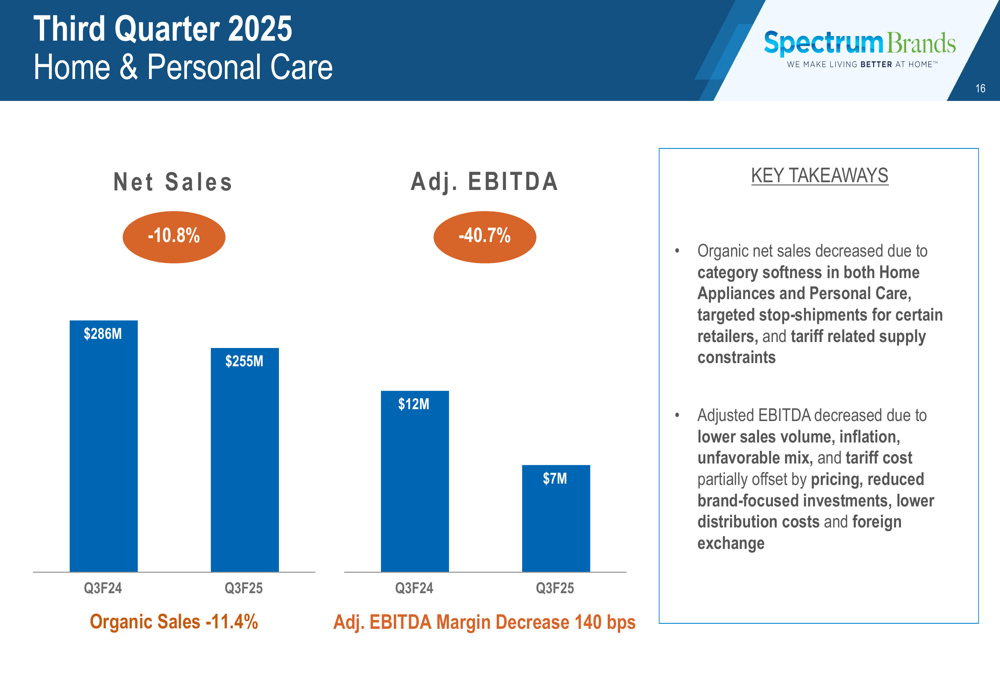 Third Quarter 2025
Home & Personal Care

Spectrum Brands
WE MAKE LIVING BETTER AT HOME™

16

Net Sales

-10.8%

$286M

$255M

Q3F24

Q3F25

Organic Sales -11.4%

Adj. EBITDA

-40.7%

$12M

$7M

Q3F24

Q3F25

Adj. EBITDA Margin Decrease 140 bps

KEY TAKEAWAYS

• Organic net sales decreased due to category softness in both Home Appliances and Personal Care, targeted stop-shipments for certain retailers, and tariff related supply constraints

• Adjusted EBITDA decreased due to lower sales volume, inflation, unfavorable mix, and tariff cost partially offset by pricing, reduced brand-focused investments, lower distribution costs and foreign exchange